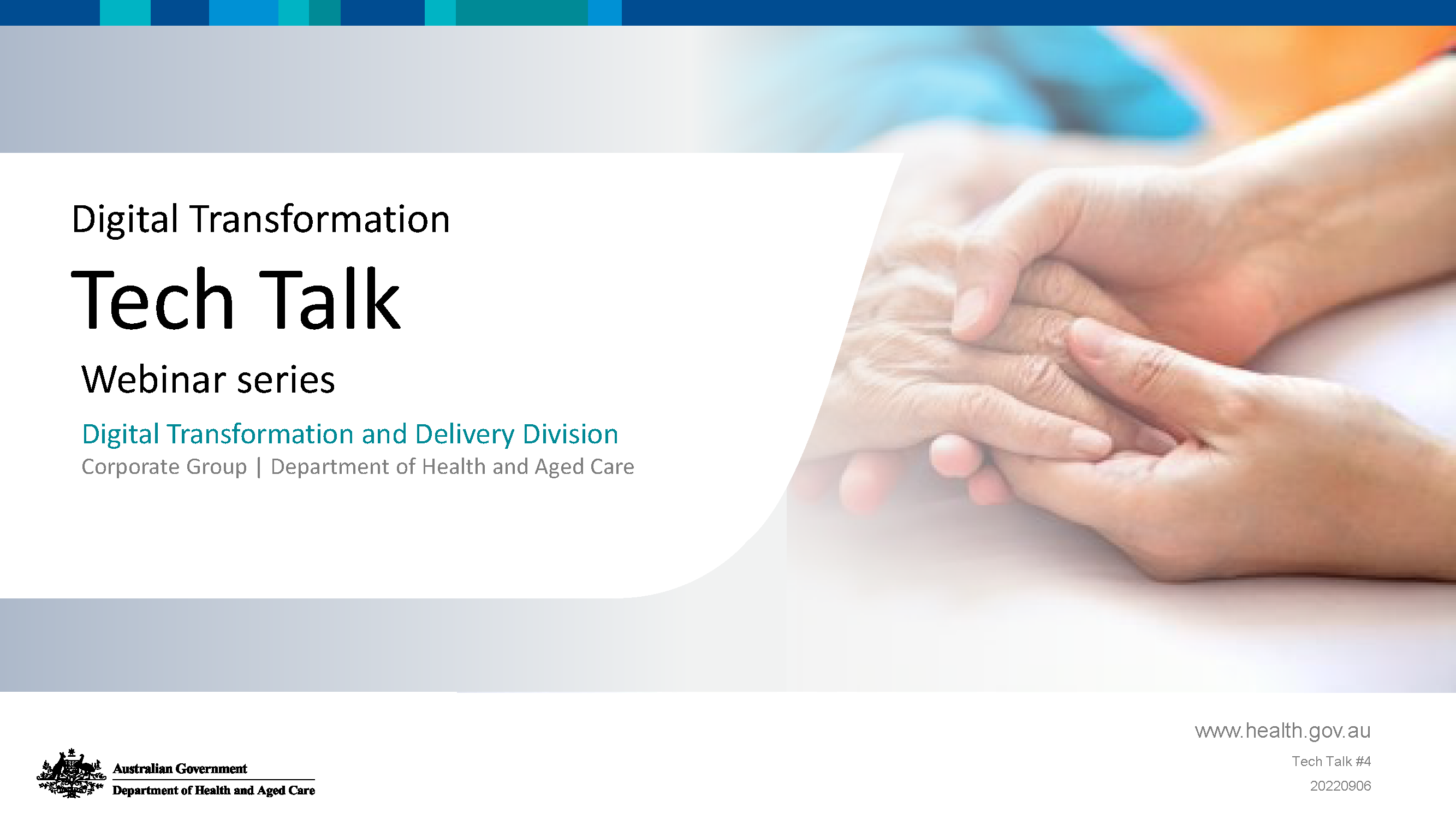 Digital Transformation

Tech Talk

Webinar series

Digital Transformation and Delivery Division

Corporate Group | Department of Health and Aged Care

Australian Government
Department of Health and Aged Care

www.health.gov.au

Tech Talk #4

20220906